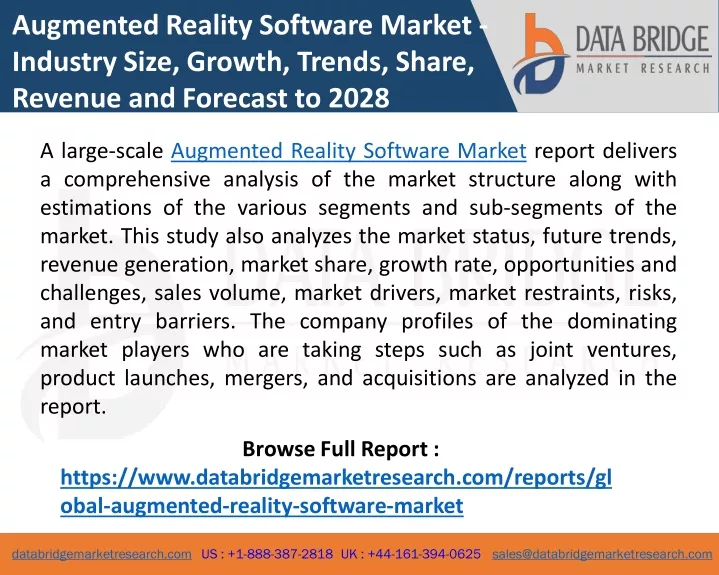 Augmented Reality Software Market - Industry Size, Growth, Trends, Share, Revenue and Forecast to 2028

DATA BRIDGE
MARKET RESEARCH

A large-scale Augmented Reality Software Market report delivers a comprehensive analysis of the market structure along with estimations of the various segments and sub-segments of the market. This study also analyzes the market status, future trends, revenue generation, market share, growth rate, opportunities and challenges, sales volume, market drivers, market restraints, risks, and entry barriers. The company profiles of the dominating market players who are taking steps such as joint ventures, product launches, mergers, and acquisitions are analyzed in the report.

Browse Full Report :
https://www.databridgemarketresearch.com/reports/global-augmented-reality-software-market

databridgemarketresearch.com US : +1-888-387-2818 UK : +44-161-394-0625 sales@databridgemarketresearch.com